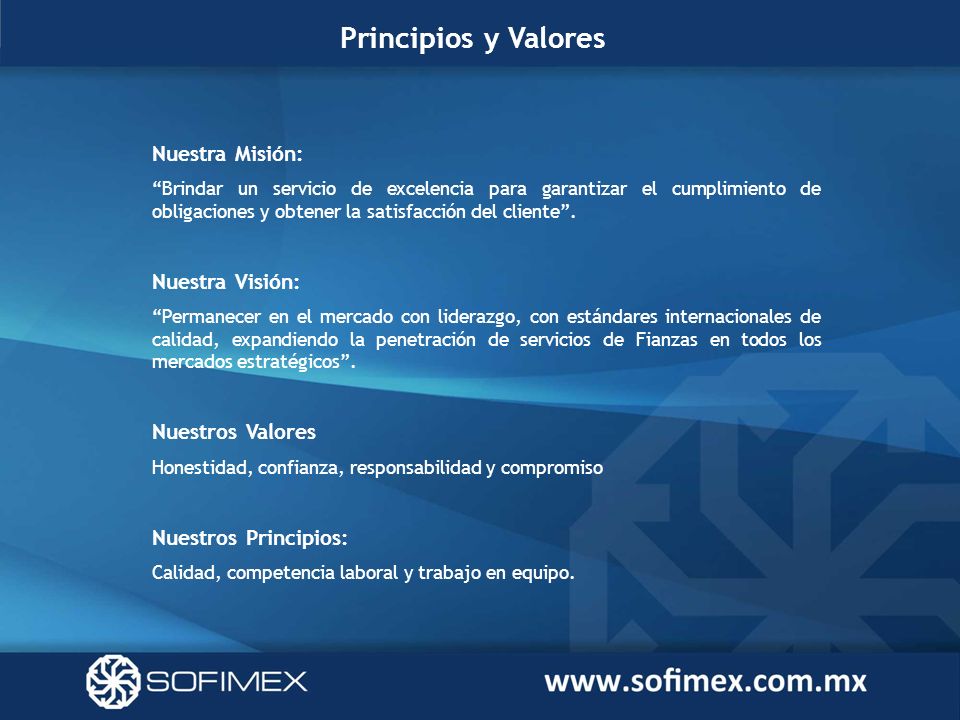 Principios y Valores

Nuestra Misión:

“Brindar un servicio de excelencia para garantizar el cumplimiento de obligaciones y obtener la satisfacción del cliente”.

Nuestra Visión:

“Permanecer en el mercado con liderazgo, con estándares internacionales de calidad, expandiendo la penetración de servicios de Fianzas en todos los mercados estratégicos”.

Nuestros Valores

Honestidad, confianza, responsabilidad y compromiso

Nuestros Principios:

Calidad, competencia laboral y trabajo en equipo.

SOFIMEX

www.sofimex.com.mx